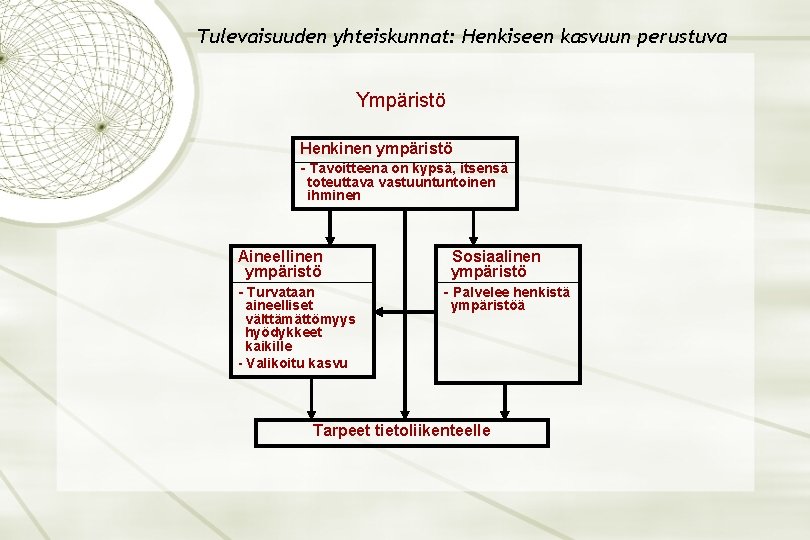 Tulevaisuuden yhteiskunnat: Henkiseen kasvuun perustuva

Ympäristö

Henkinen ympäristö

- Tavoitteena on kypsä, itsensä toteuttava vastuuntuntoinen ihminen

Aineellinen ympäristö

- Turvataan aineelliset välttämättömyys hyödykkeet kaikille
- Valikoitu kasvu

Sosiaalinen ympäristö

- Palvelee henkistä ympäristöä

Tarpeet tietoliikenteelle